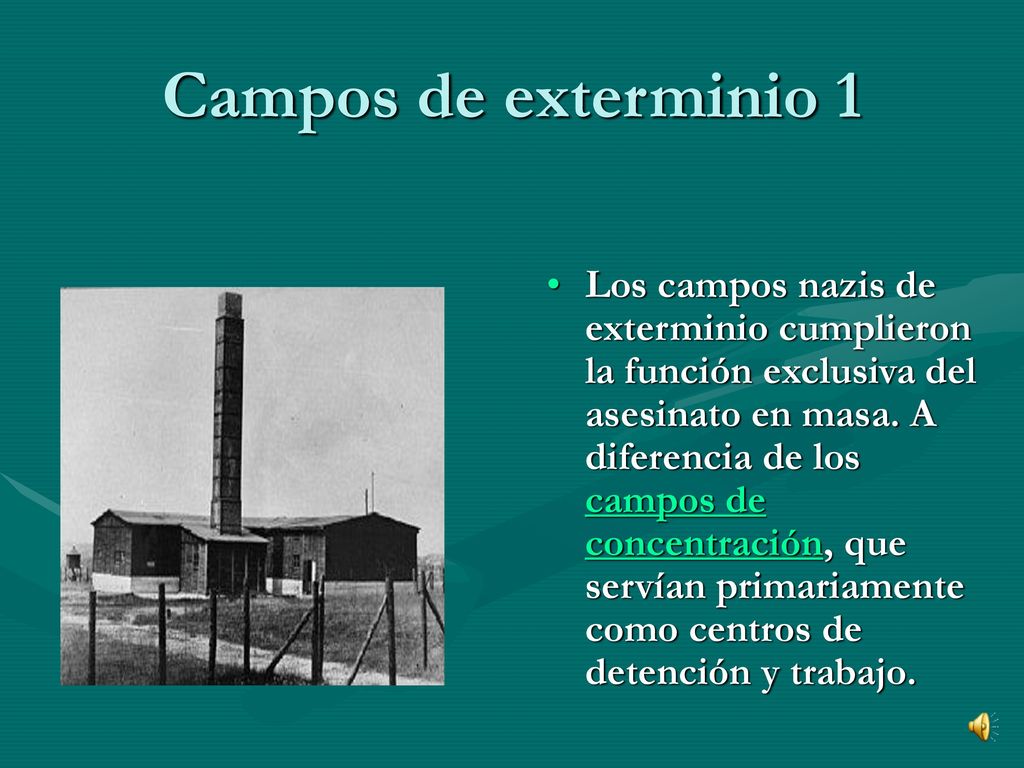 Campos de exterminio 1

• Los campos nazis de exterminio cumplieron la función exclusiva del asesinato en masa. A diferencia de los campos de concentración, que servían primariamente como centros de detención y trabajo.